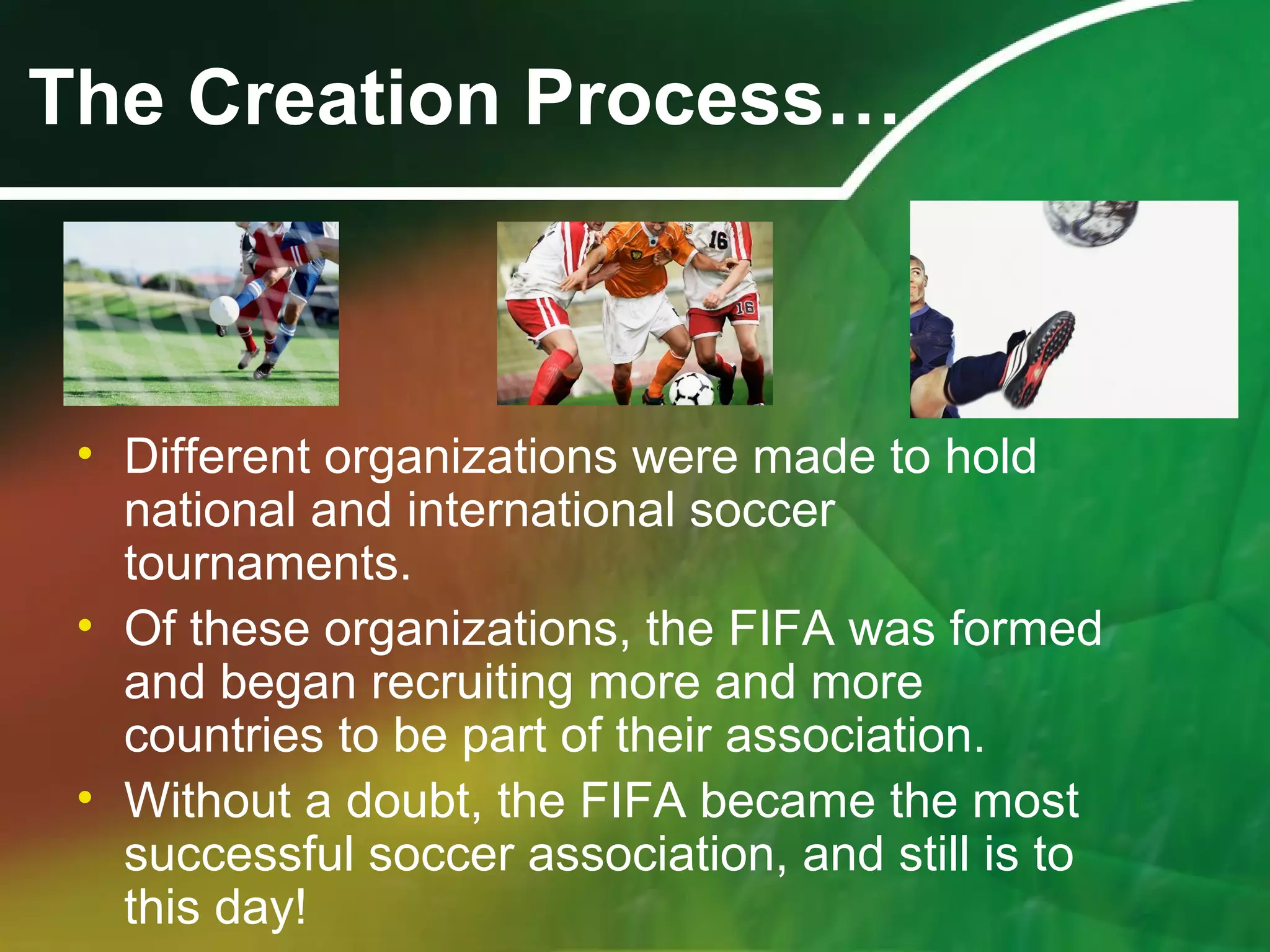 The Creation Process…

16

16

• Different organizations were made to hold national and international soccer tournaments.
• Of these organizations, the FIFA was formed and began recruiting more and more countries to be part of their association.
• Without a doubt, the FIFA became the most successful soccer association, and still is to this day!